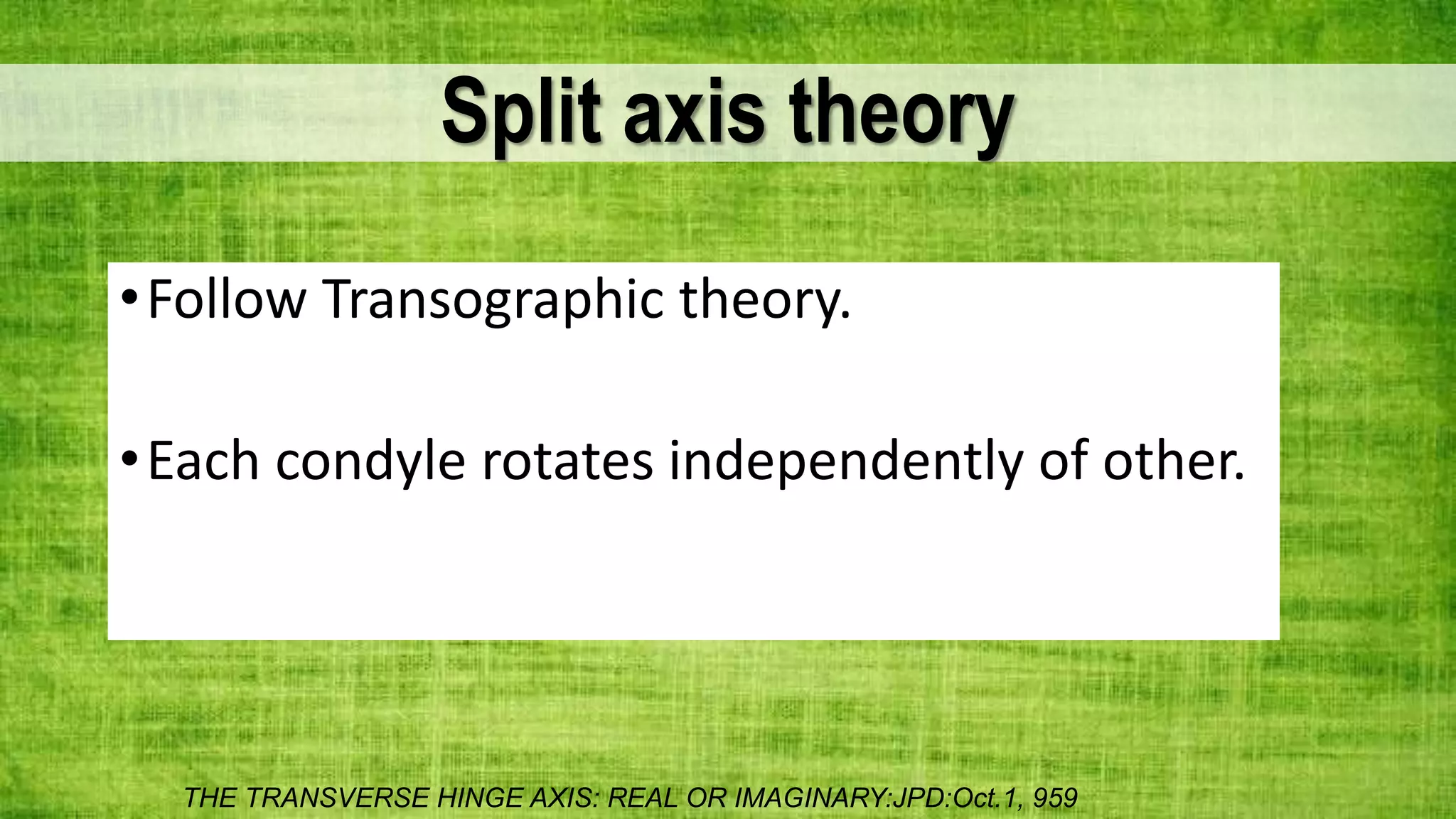 Split axis theory

• Follow Transographic theory.

• Each condyle rotates independently of other.

THE TRANSVERSE HINGE AXIS: REAL OR IMAGINARY:JPD:Oct.1, 959